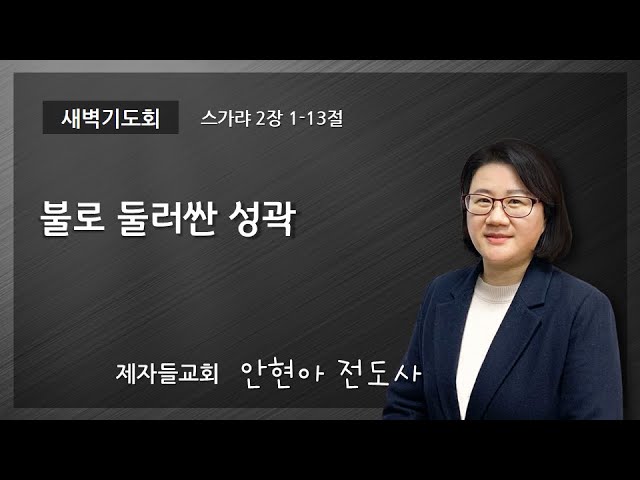 새벽기도회 스가랴 2장 1-13절

불로 둘러싼 성곽

제자들교회 안현아 전도사